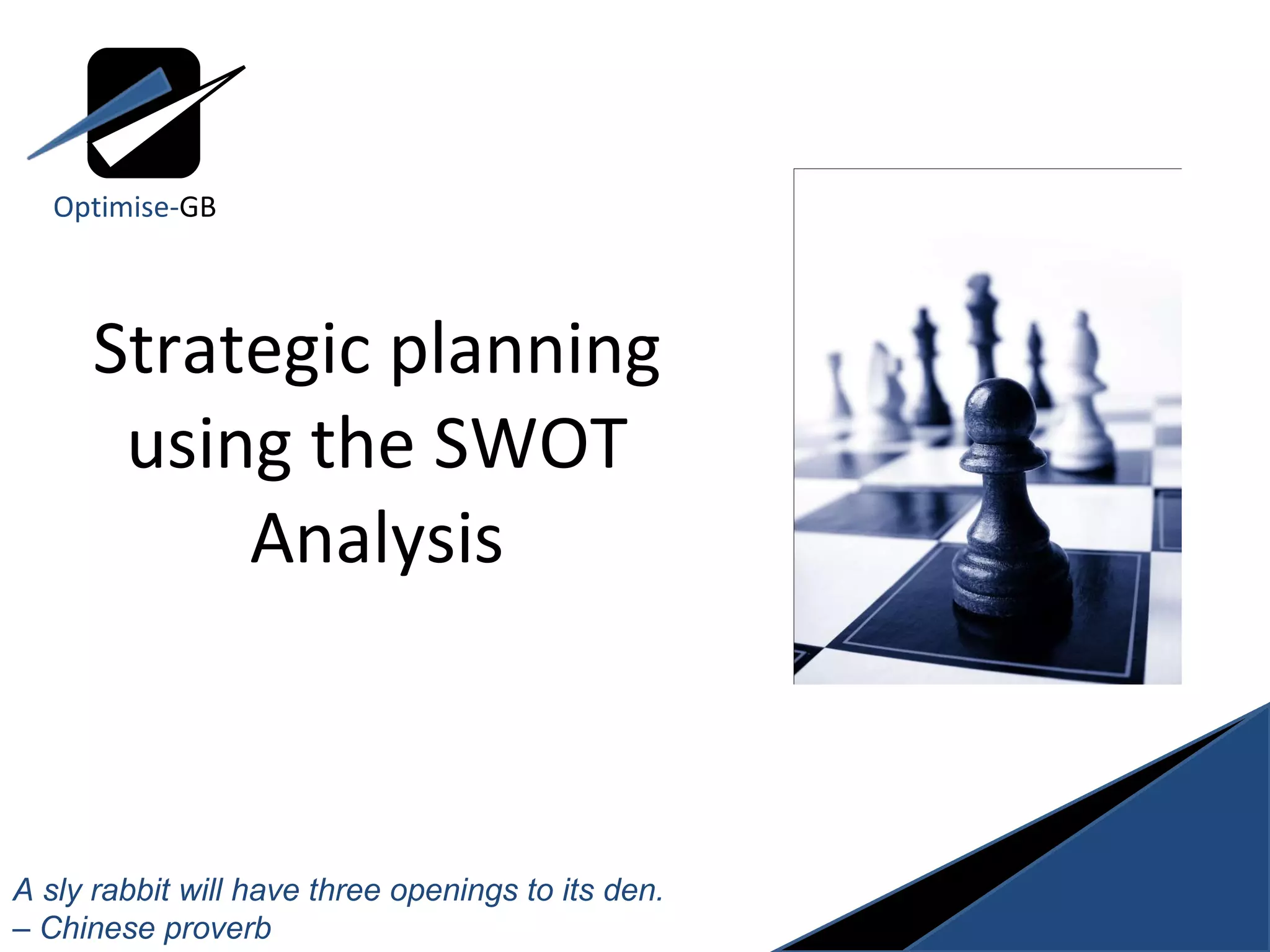 Optimise-GB

Strategic planning using the SWOT Analysis

A sly rabbit will have three openings to its den.
– Chinese proverb